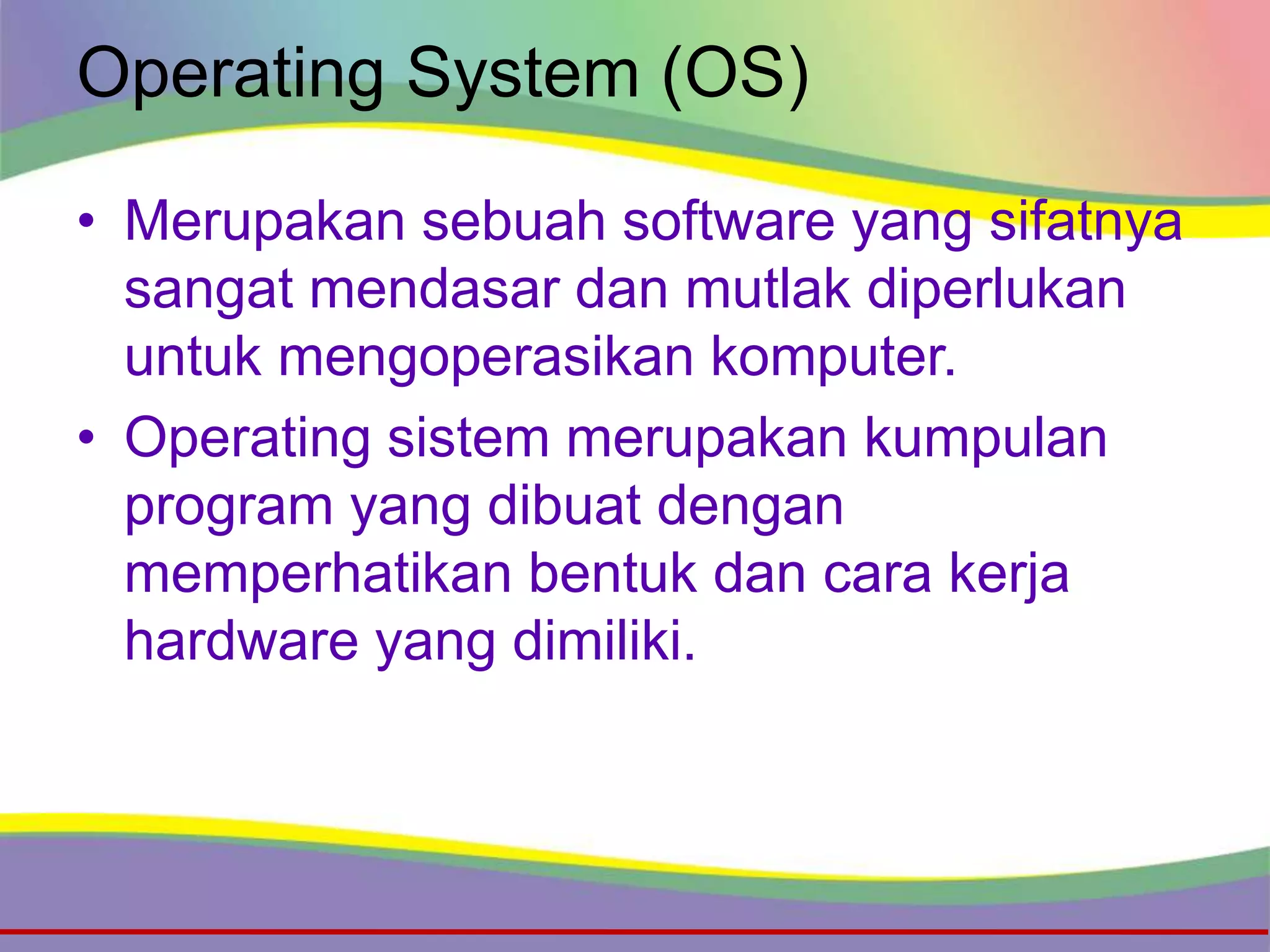 Operating System (OS)

• Merupakan sebuah software yang sifatnya sangat mendasar dan mutlak diperlukan untuk mengoperasikan komputer.

• Operating sistem merupakan kumpulan program yang dibuat dengan memperhatikan bentuk dan cara kerja hardware yang dimiliki.